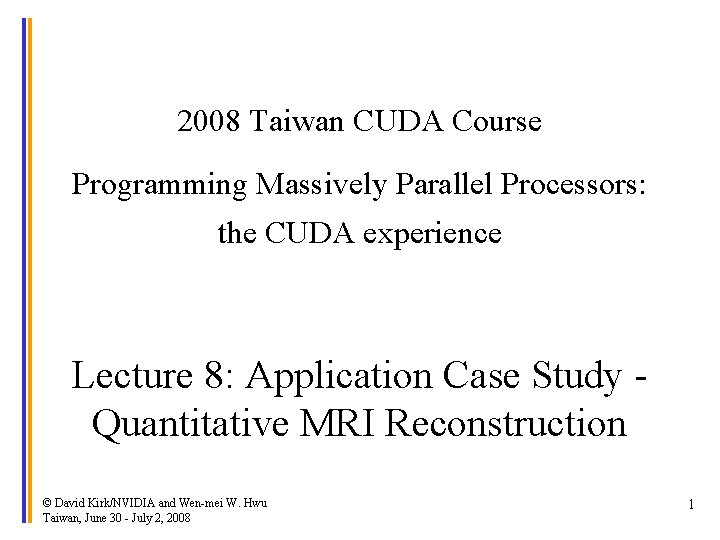 2008 Taiwan CUDA Course

Programming Massively Parallel Processors: the CUDA experience

Lecture 8: Application Case Study - Quantitative MRI Reconstruction

© David Kirk/NVIDIA and Wen-mei W. Hwu
Taiwan, June 30 - July 2, 2008

1